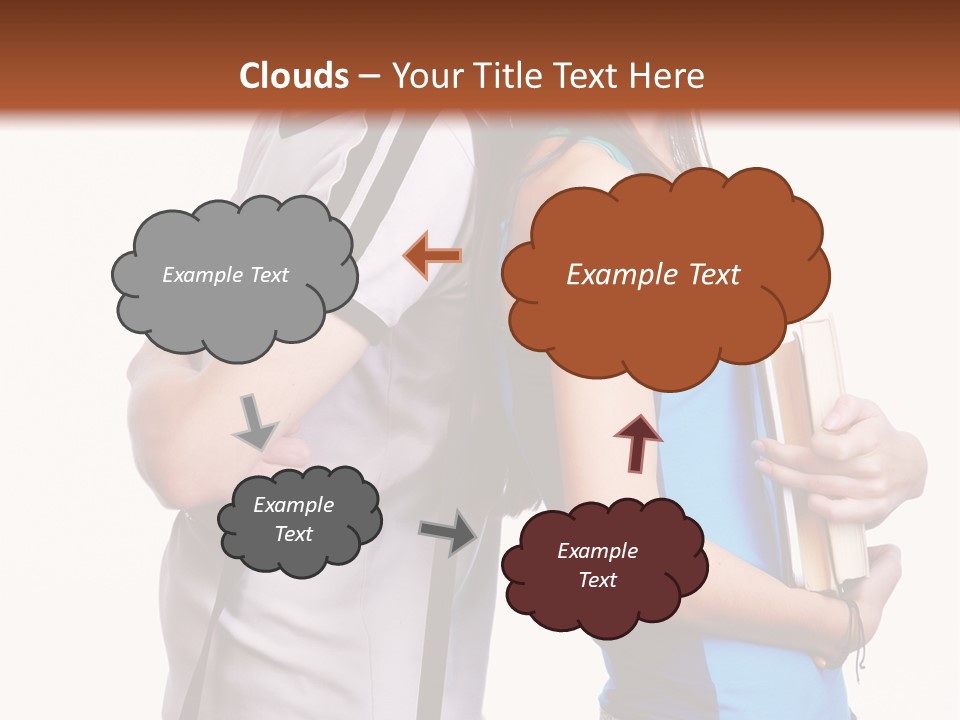 Clouds – Your Title Text Here

Example Text

Example Text

Example Text

Example Text